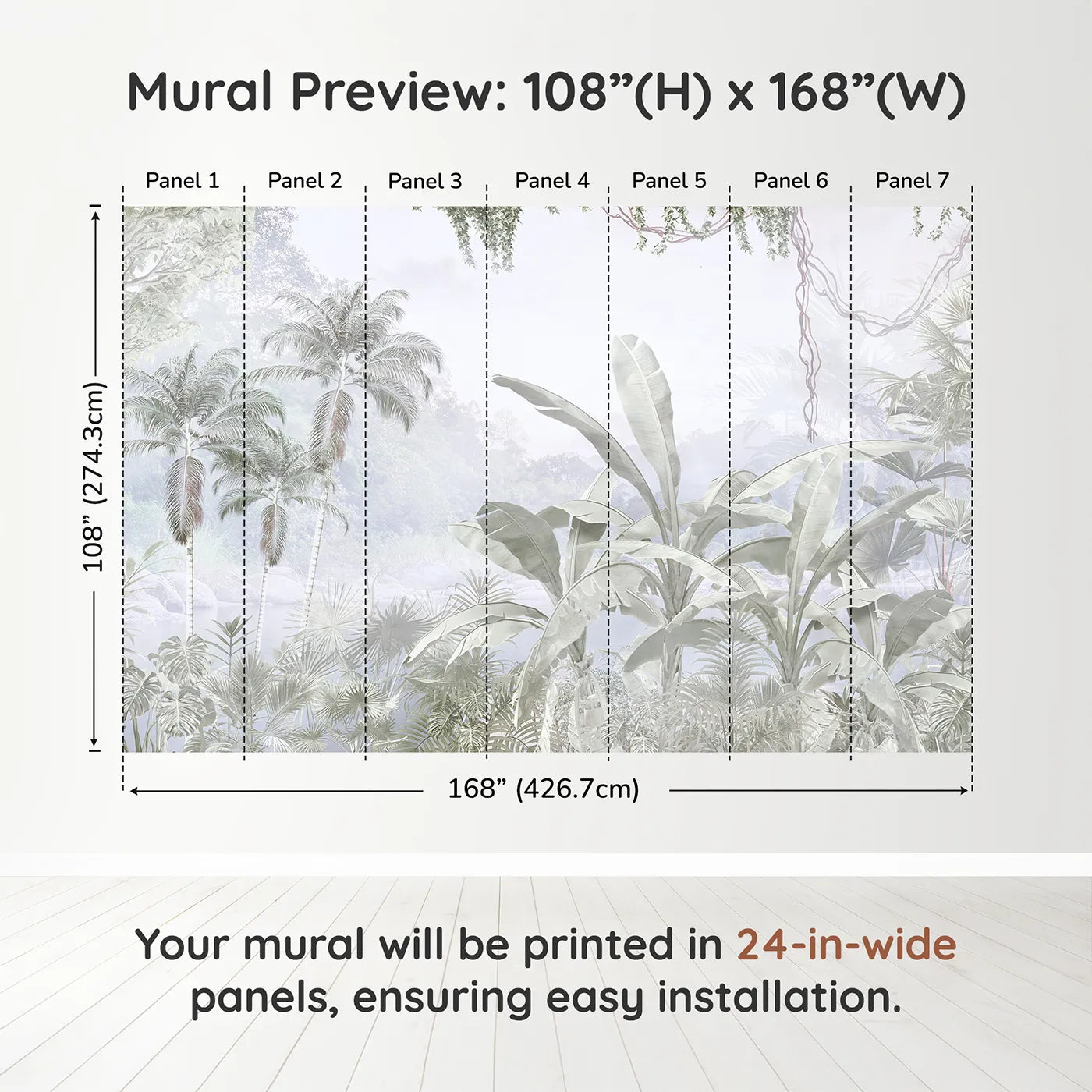 Mural Preview: 108”(H) x 168”(W)

Panel 1
Panel 2
Panel 3
Panel 4
Panel 5
Panel 6
Panel 7

108” (274.3cm)

168” (426.7cm)

Your mural will be printed in 24-in-wide panels, ensuring easy installation.